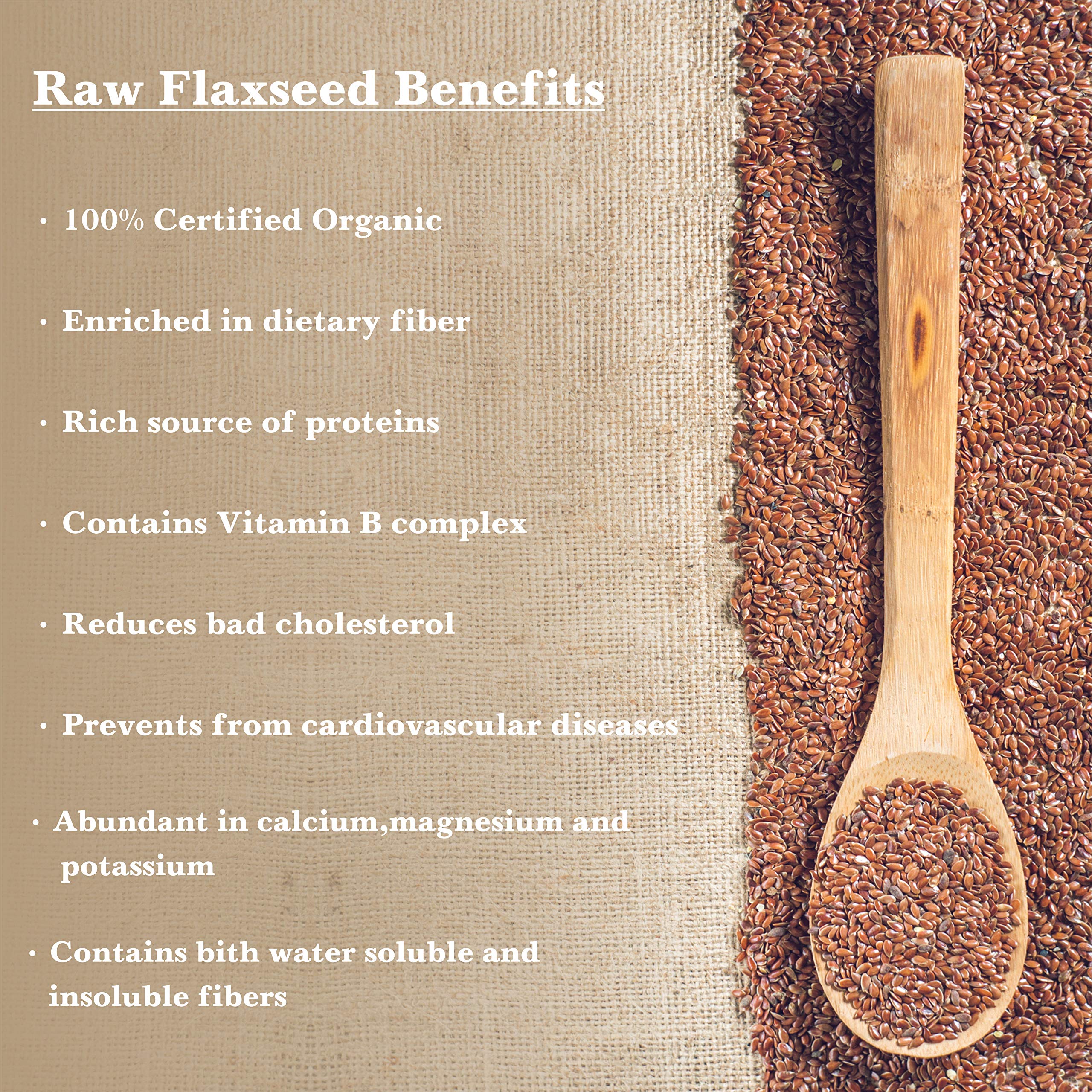 Raw Flaxseed Benefits

· 100% Certified Organic

· Enriched in dietary fiber

· Rich source of proteins

· Contains Vitamin B complex

· Reduces bad cholesterol

· Prevents from cardiovascular diseases

· Abundant in calcium,magnesium and potassium

· Contains bith water soluble and insoluble fibers